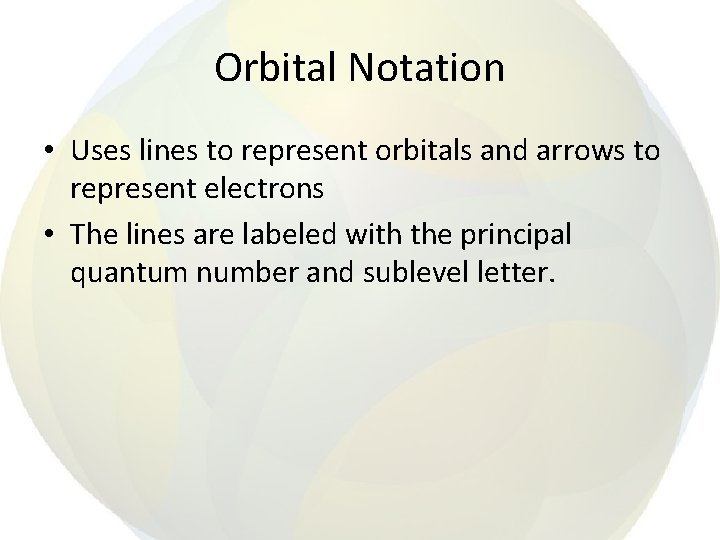 Orbital Notation

• Uses lines to represent orbitals and arrows to represent electrons
• The lines are labeled with the principal quantum number and sublevel letter.